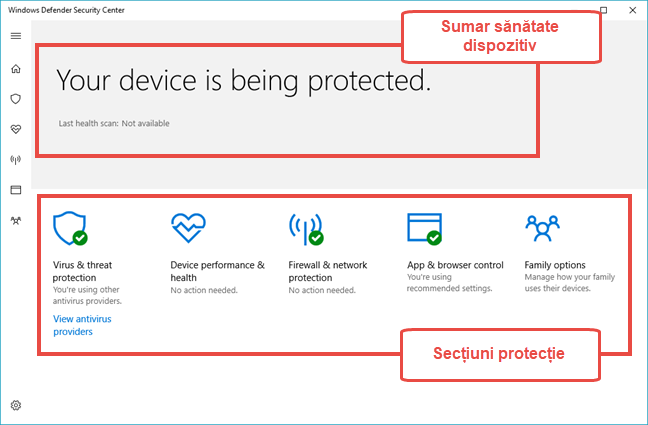 Windows Defender Security Center

Sumar sănătate dispozitiv

Your device is being protected.

Last health scan: Not available

Virus & threat protection
You're using other antivirus providers.
View antivirus providers

Device performance & health
No action needed.

Firewall & network protection
No action needed.

App & browser control
You're using recommended settings.

Family options
Manage how your family uses their devices.

Secțiuni protecție